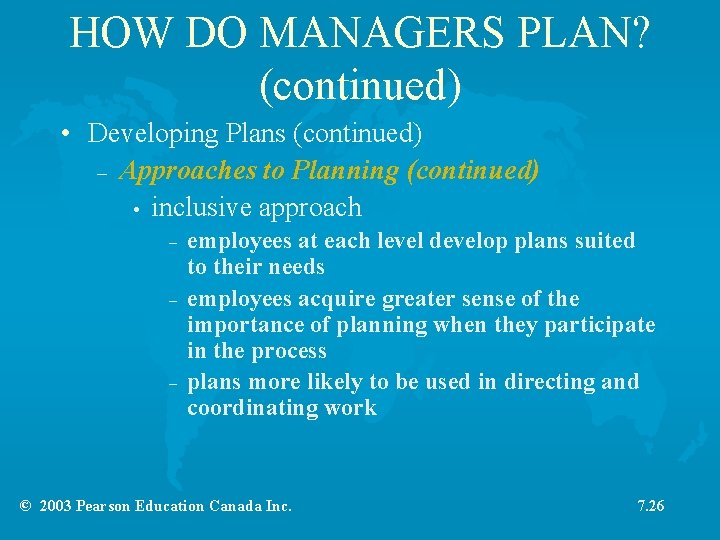 HOW DO MANAGERS PLAN? (continued)

• Developing Plans (continued)

– Approaches to Planning (continued)

• inclusive approach

– employees at each level develop plans suited to their needs

– employees acquire greater sense of the importance of planning when they participate in the process

– plans more likely to be used in directing and coordinating work

© 2003 Pearson Education Canada Inc.

7.26